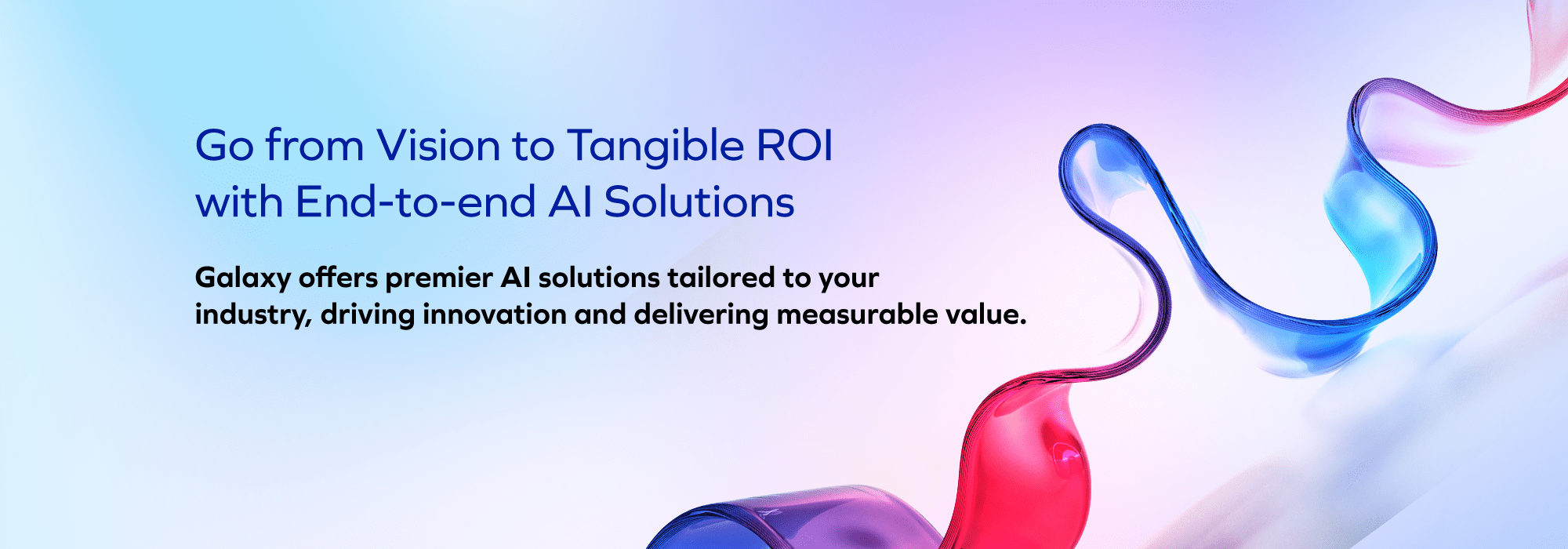 Go from Vision to Tangible ROI with End-to-end AI Solutions

Galaxy offers premier AI solutions tailored to your industry, driving innovation and delivering measurable value.